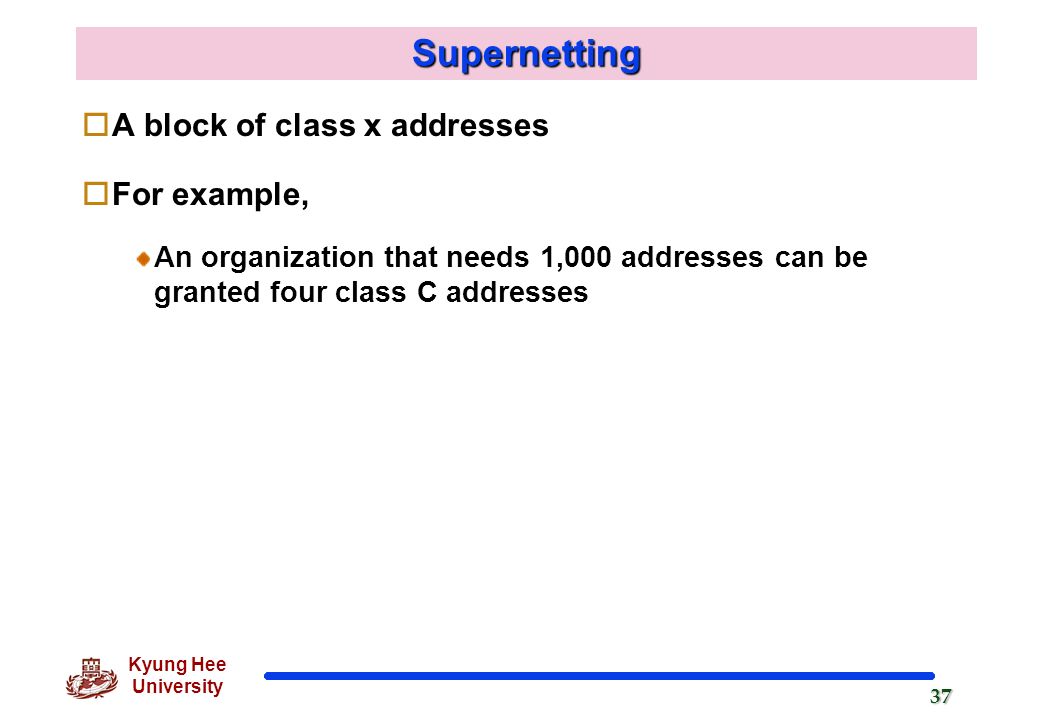 Supernetting

A block of class x addresses

For example,

An organization that needs 1,000 addresses can be granted four class C addresses

Kyung Hee University

37